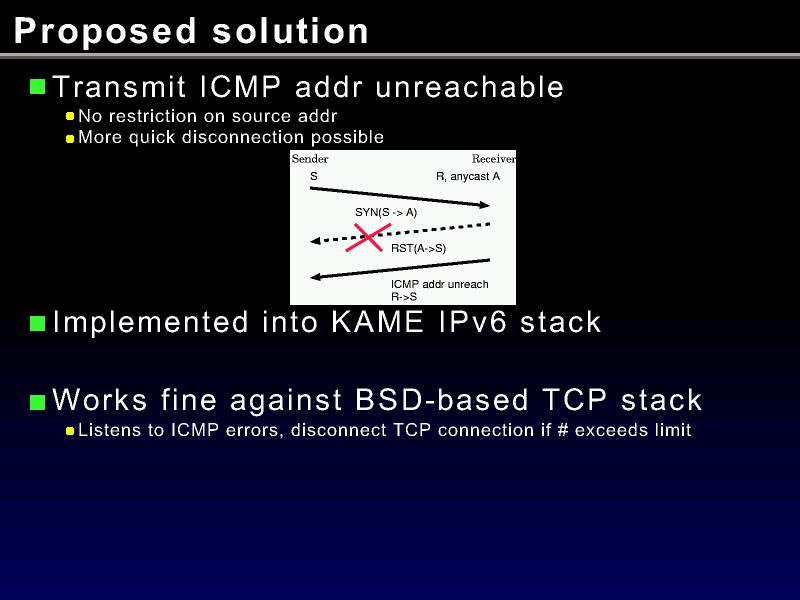 Proposed solution

Transmit ICMP addr unreachable

No restriction on source addr

More quick disconnection possible

Sender

Receiver

S

R, anycast A

SYN(S -> A)

RST(A->S)

ICMP addr unreach R->S

Implemented into KAME IPv6 stack

Works fine against BSD-based TCP stack

Listens to ICMP errors, disconnect TCP connection if # exceeds limit